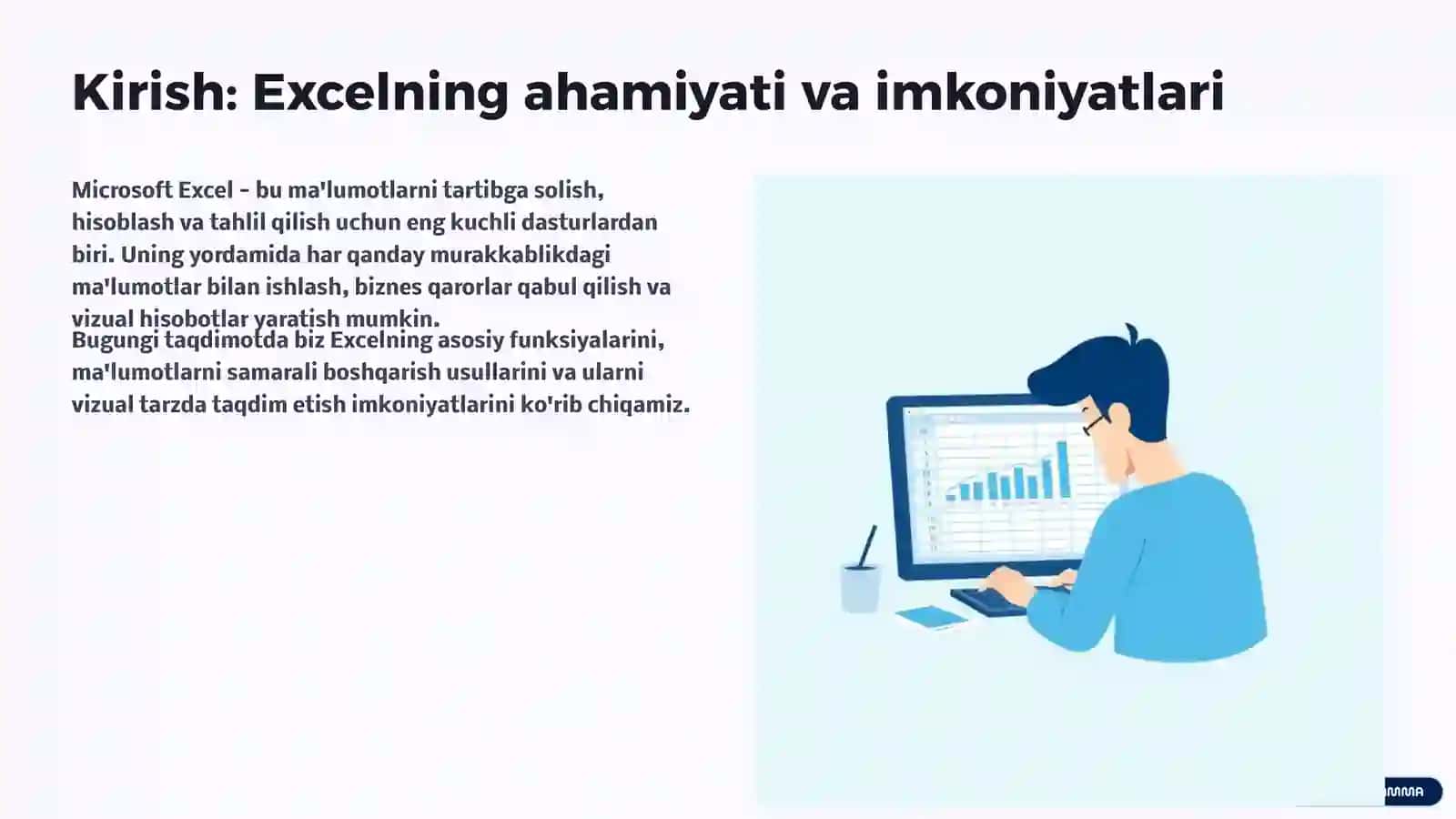 Kirish: Excelning ahamiyati va imkoniyatlari

Microsoft Excel - bu ma'lumotlarni tartibga solish, hisoblash va tahlil qilish uchun eng kuchli dasturlardan biri. Uning yordamida har qanday murakkablikdagi ma'lumotlar bilan ishlash, biznes qarorlar qabul qilish va vizual hisobotlar yaratish mumkin.

Bugungi taqdimotda biz Excelning asosiy funksiyalarini, ma'lumotlarni samarali boshqarish usullarini va ularni vizual tarzda taqdim etish imkoniyatlarini ko'rib chiqamiz.

MMA